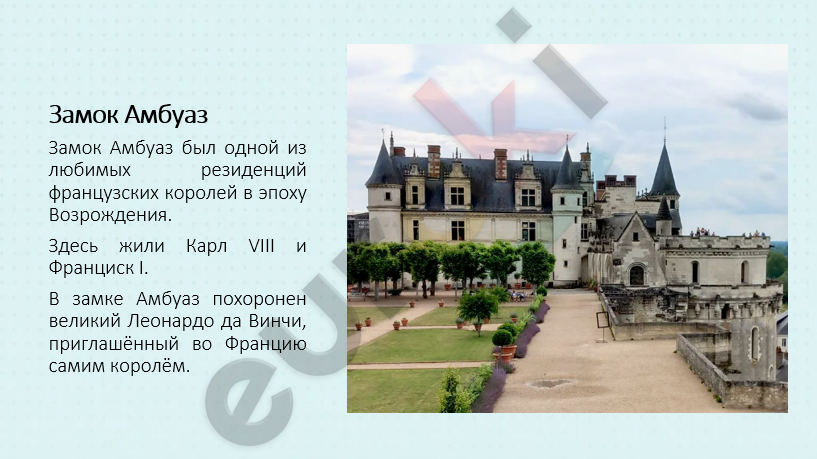 Замок Амбуаз

Замок Амбуаз был одной из любимых резиденций французских королей в эпоху Возрождения.

Здесь жили Карл VIII и Франциск I.

В замке Амбуаз похоронен великий Леонардо да Винчи, приглашённый во Францию самим королём.